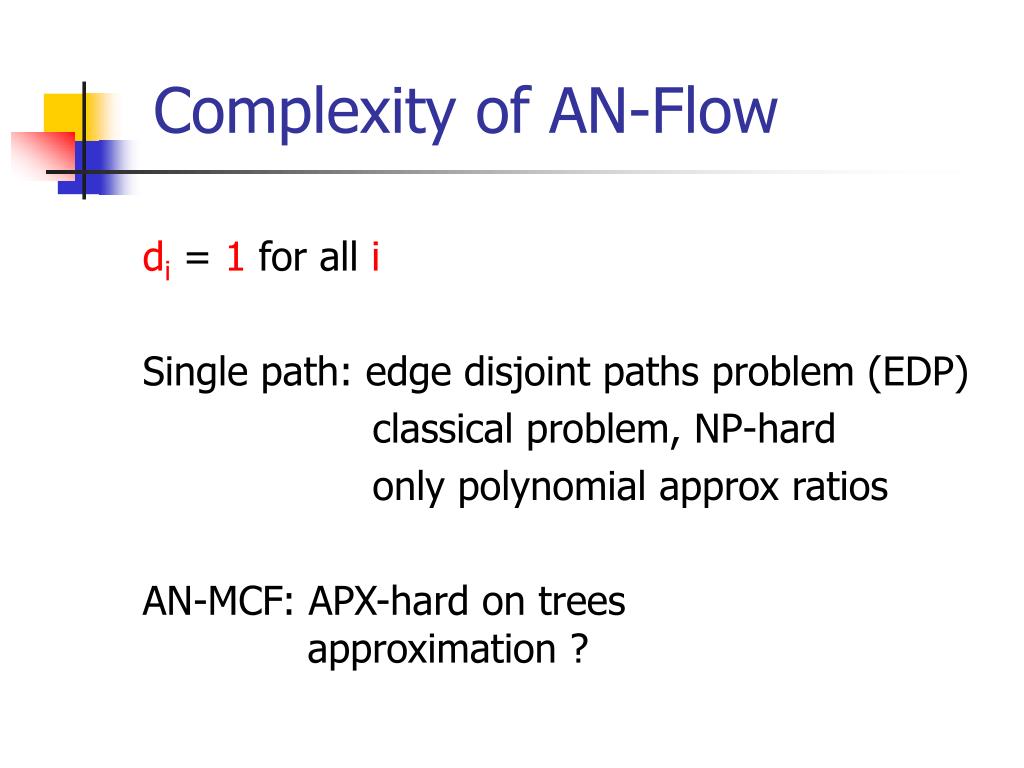 Complexity of AN-Flow

$d_i = 1$ for all $i$

Single path: edge disjoint paths problem (EDP)
classical problem, NP-hard
only polynomial approx ratios

AN-MCF: APX-hard on trees
approximation ?